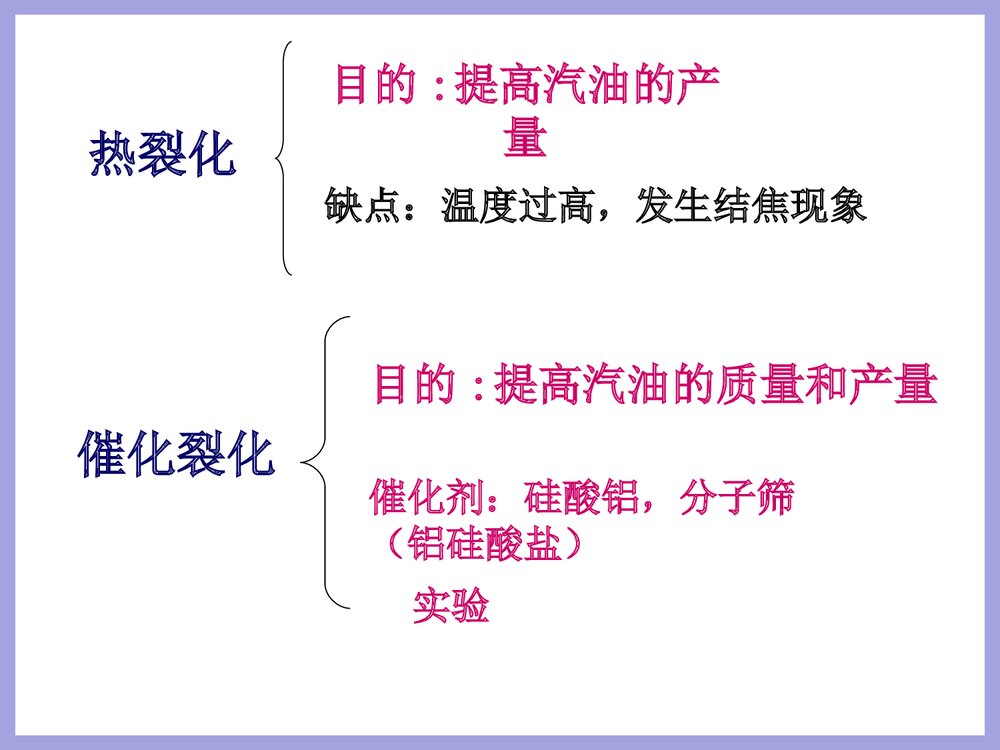 热裂化

目的：提高汽油的产量

缺点：温度过高，发生结焦现象

催化裂化

目的：提高汽油的质量和产量

催化剂：硅酸铝，分子筛（铝硅酸盐）

实验